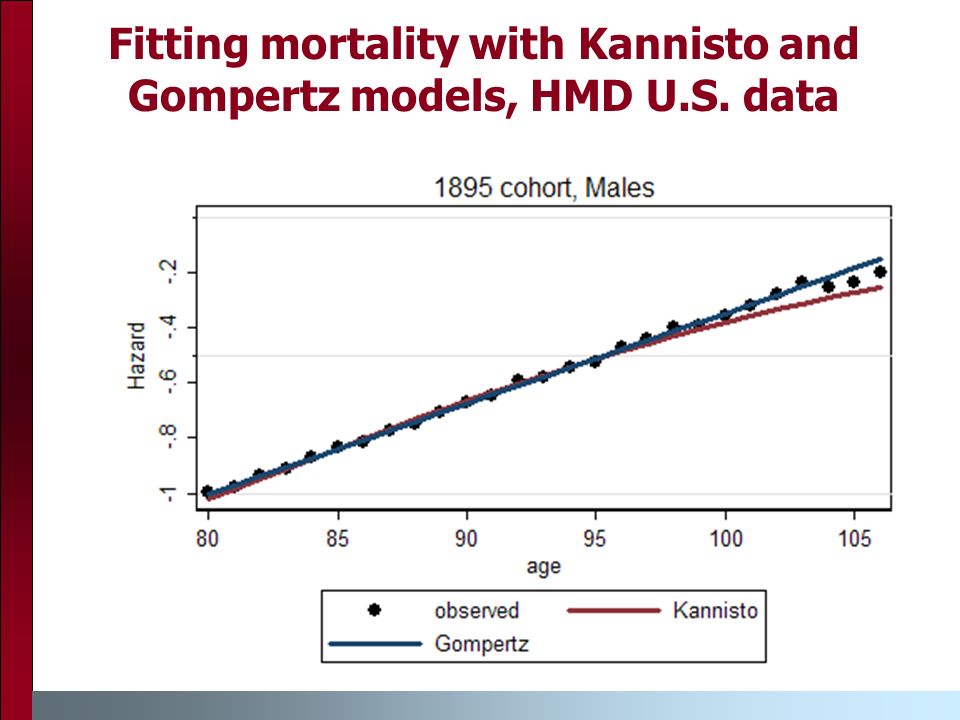 Fitting mortality with Kannisto and Gompertz models, HMD U.S. data

1895 cohort, Males

Hazard

-.2
-.4
-.6
-.8
-1

80
85
90
95
100
105

age

observed
Kannisto
Gompertz